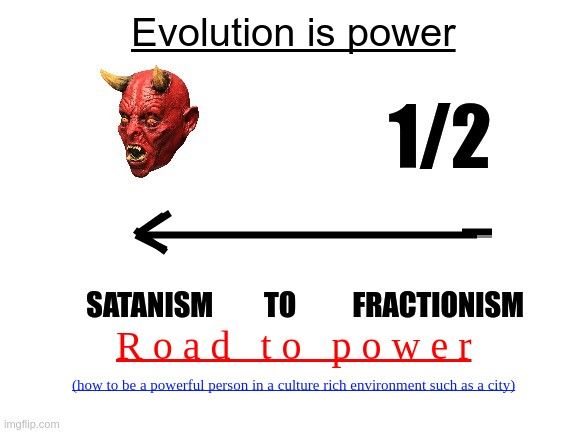 Evolution is power

1/2

SATANISM TO FRACTIONISM

Road to power

(how to be a powerful person in a culture rich environment such as a city)

imgflip.com